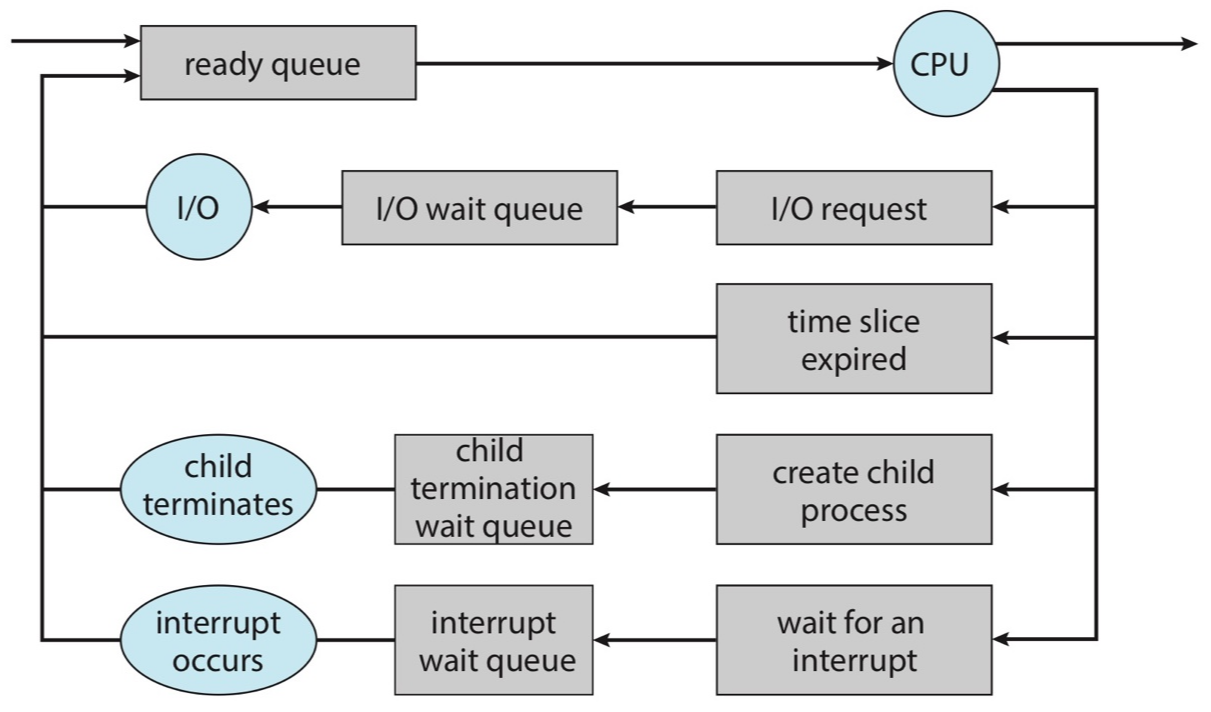 ready queue

CPU

I/O

I/O wait queue

I/O request

time slice expired

child terminates

child termination wait queue

create child process

interrupt occurs

interrupt wait queue

wait for an interrupt